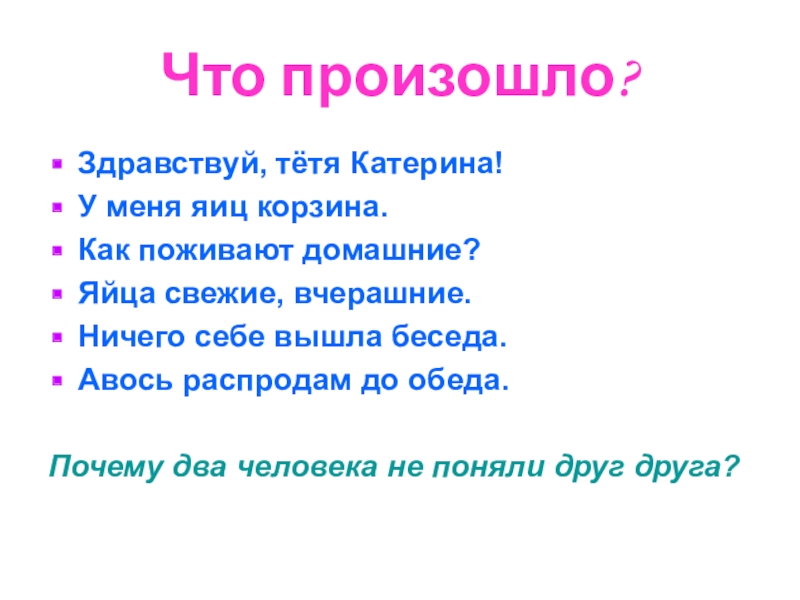 Что произошло?

Здравствуй, тётя Катерина!
У меня яиц корзина.
Как поживают домашние?
Яйца свежие, вчерашние.
Ничего себе вышла беседа.
Авось распродам до обеда.

Почему два человека не поняли друг друга?